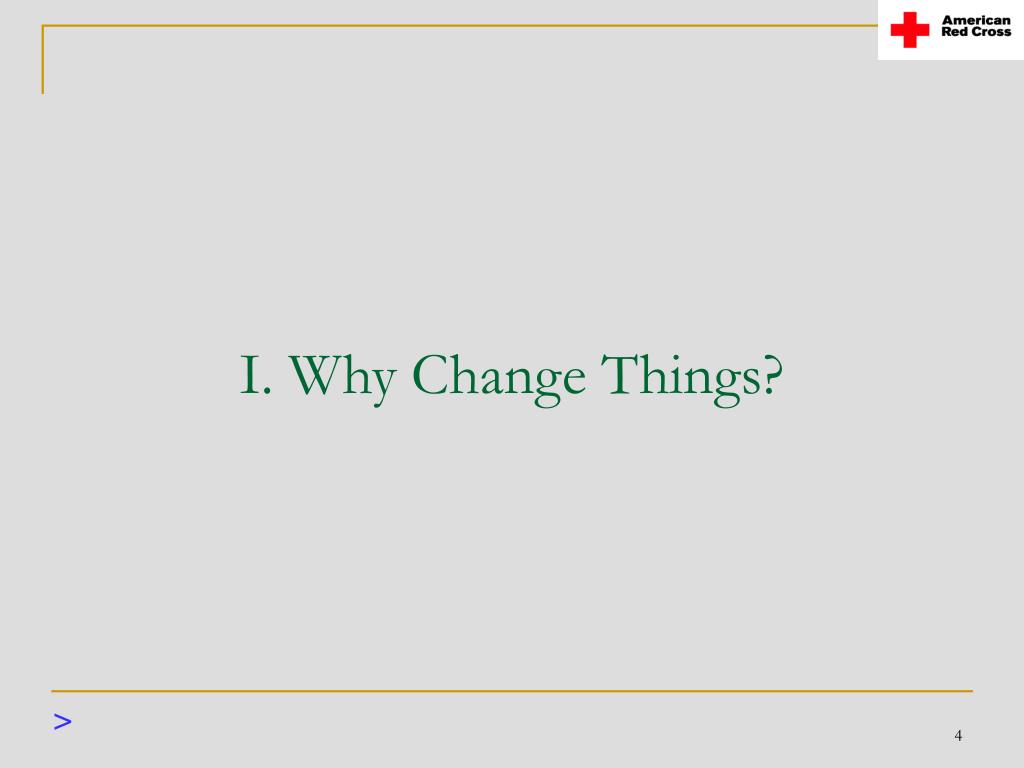 American Red Cross

I. Why Change Things?

>

4